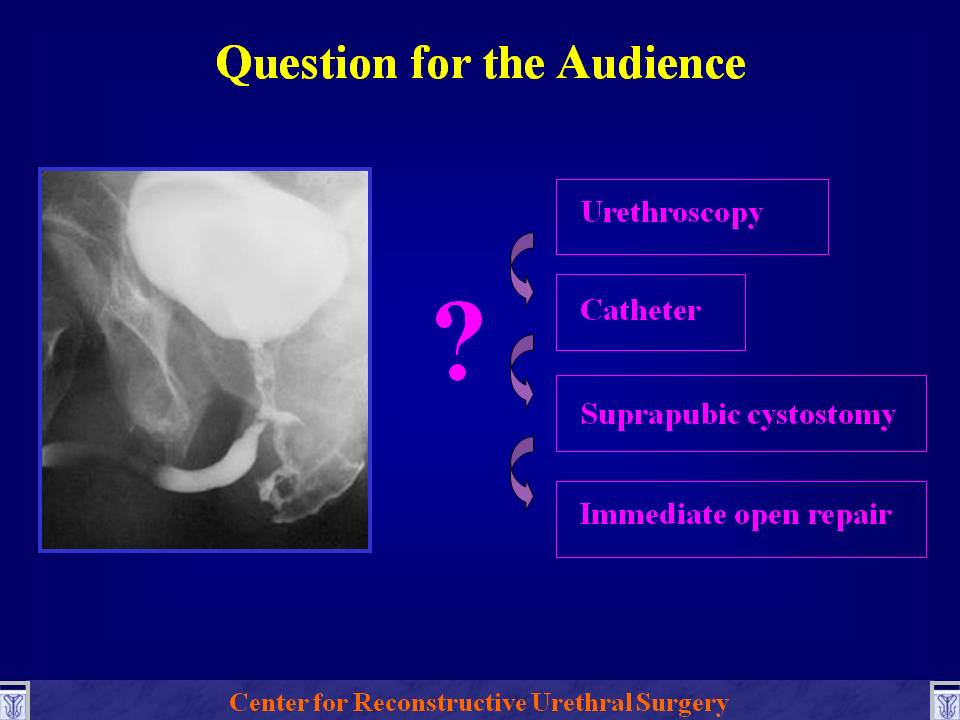 Question for the Audience

?

Urethroscopy

Catheter

Suprapubic cystostomy

Immediate open repair

Center for Reconstructive Urethral Surgery